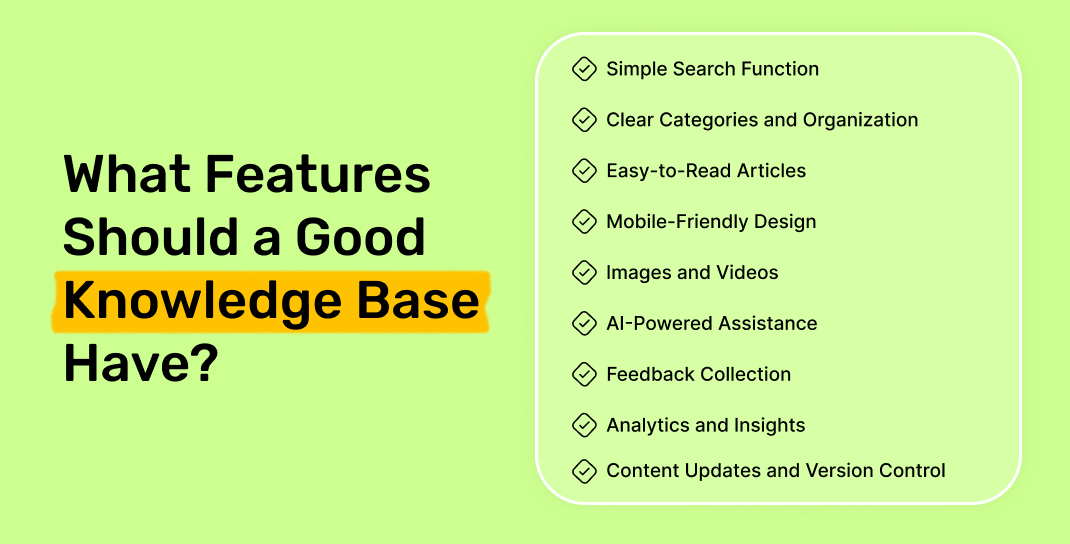 What Features Should a Good Knowledge Base Have?

Simple Search Function

Clear Categories and Organization

Easy-to-Read Articles

Mobile-Friendly Design

Images and Videos

AI-Powered Assistance

Feedback Collection

Analytics and Insights

Content Updates and Version Control